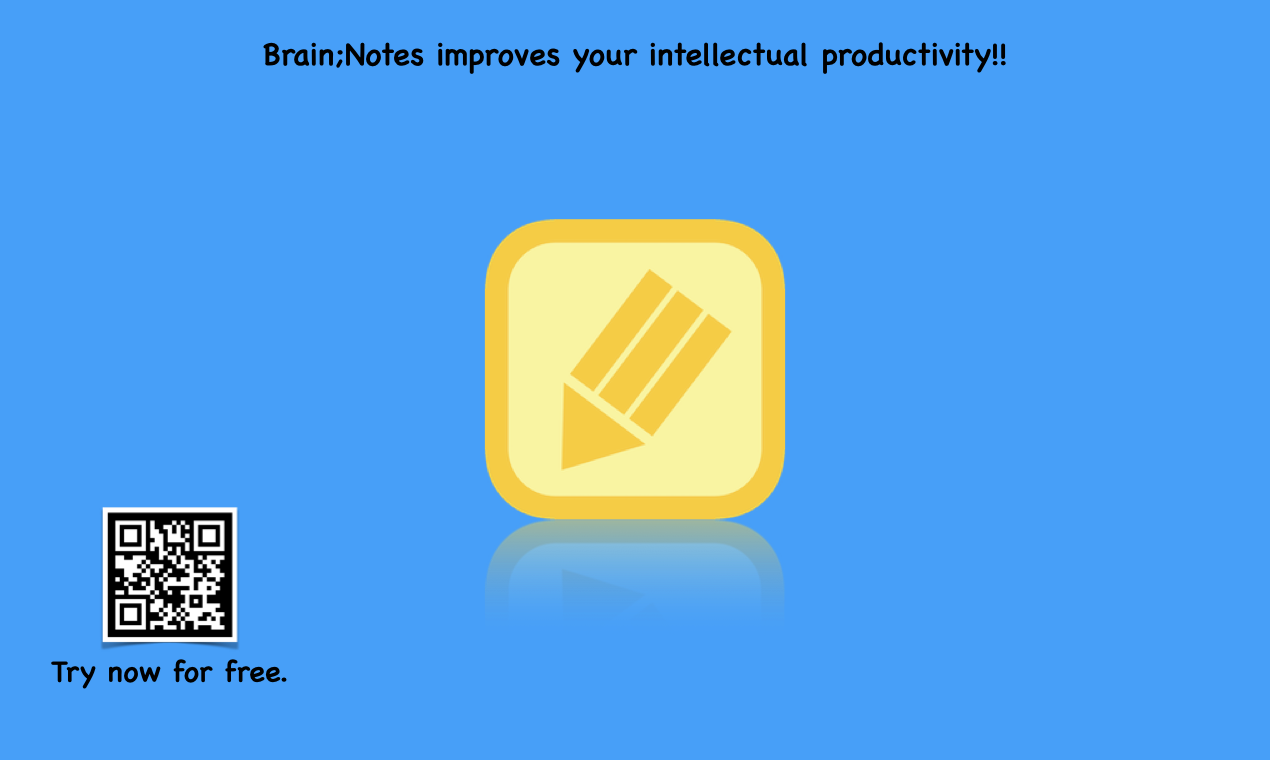 Brain;Notes improves your intellectual productivity!!

Try now for free.